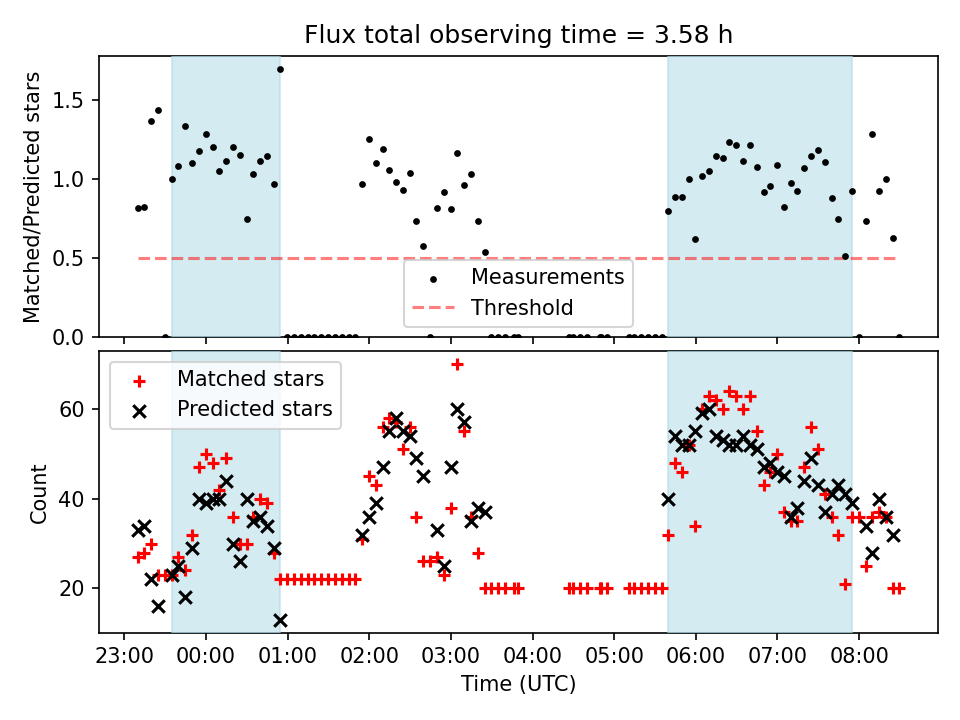 Flux total observing time = 3.58 h

Matched/Predicted stars

1.5
1.0
0.5
0.0

Measurements
Threshold

Matched stars
Predicted stars

Count

60
40
20

23:00
00:00
01:00
02:00
03:00
04:00
05:00
06:00
07:00
08:00

Time (UTC)